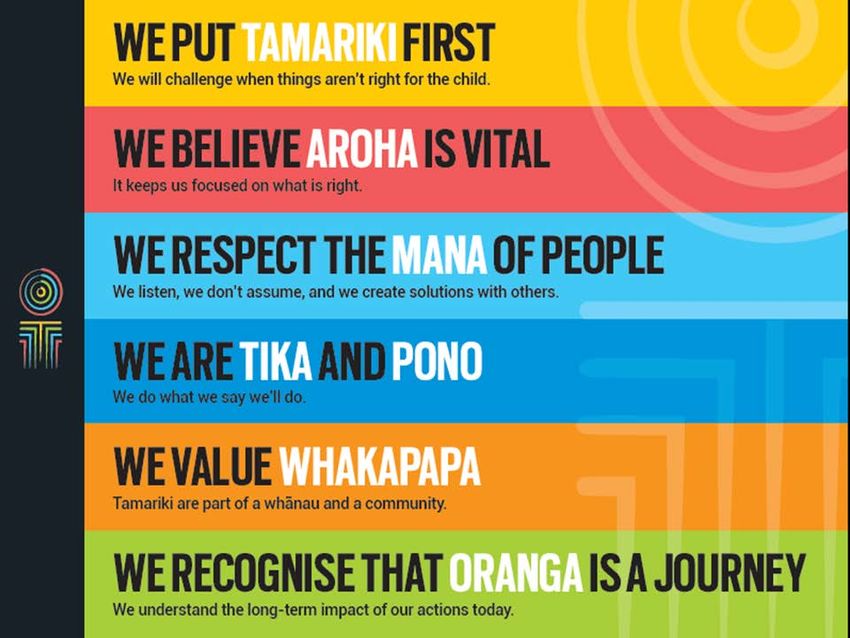 WE PUT TAMARIKI FIRST
We will challenge when things aren't right for the child.

WE BELIEVE AROHA IS VITAL
It keeps us focused on what is right.

WE RESPECT THE MANA OF PEOPLE
We listen, we don't assume, and we create solutions with others.

WE ARE TIKA AND PONO
We do what we say we'll do.

WE VALUE WHAKAPAPA
Tamariki are part of a whānau and a community.

WE RECOGNISE THAT ORANGA IS A JOURNEY
We understand the long-term impact of our actions today.